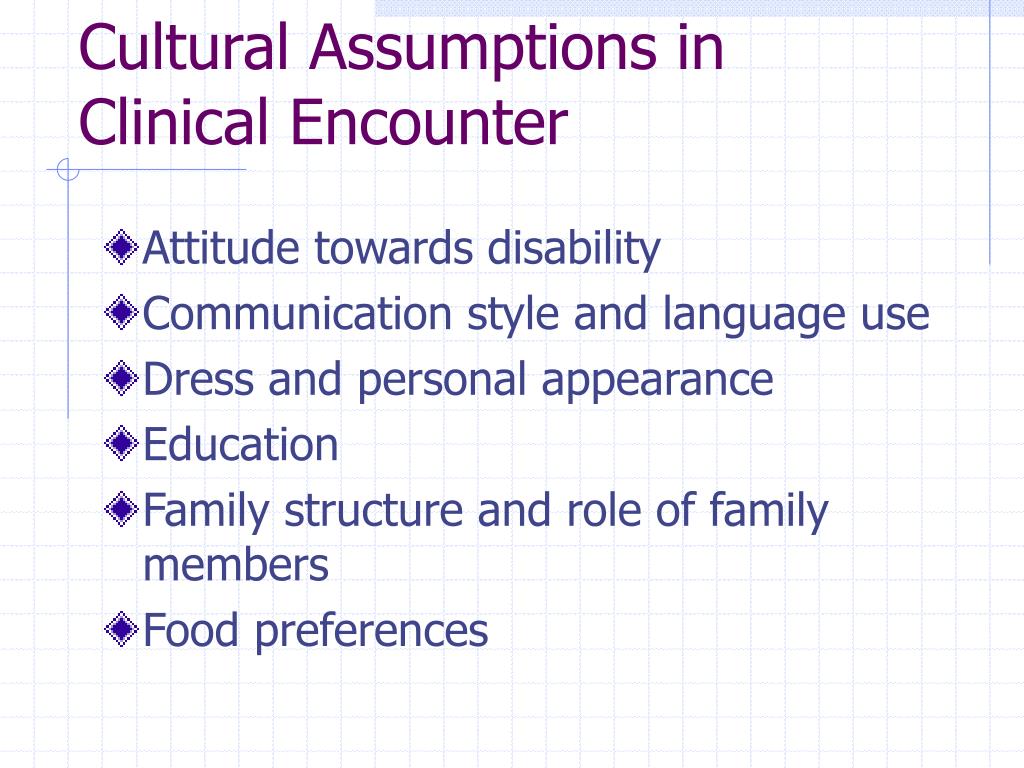 Cultural Assumptions in Clinical Encounter

Attitude towards disability
Communication style and language use
Dress and personal appearance
Education
Family structure and role of family members
Food preferences